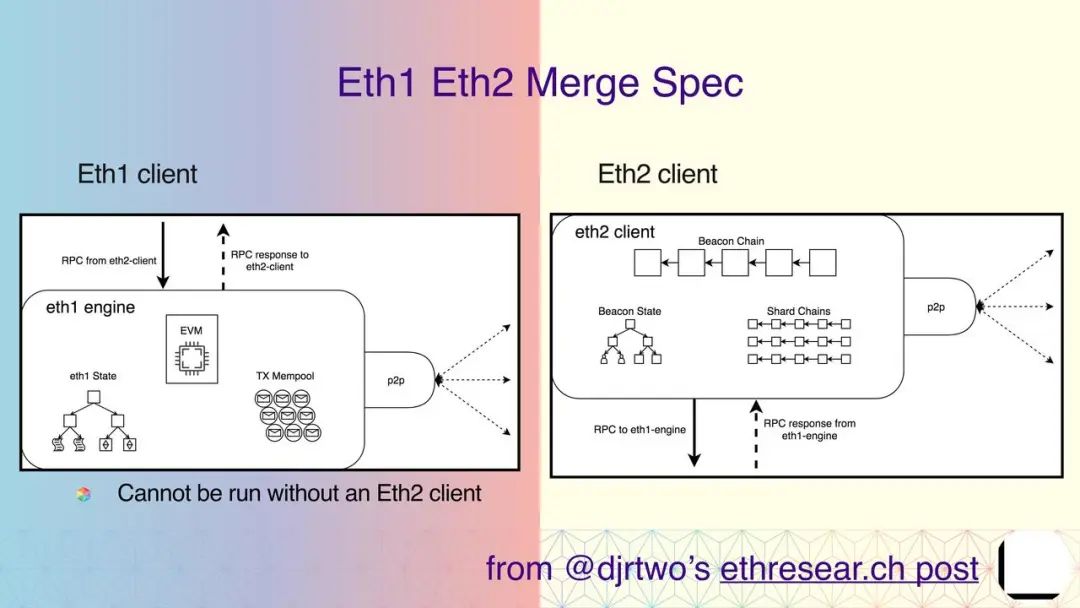 Eth1 Eth2 Merge Spec

Eth1 client

RPC from eth2-client

RPC response to eth2-client

eth1 engine

EVM

eth1 State

TX Mempool

p2p

Cannot be run without an Eth2 client

Eth2 client

eth2 client

Beacon Chain

Beacon State

Shard Chains

p2p

RPC to eth1-engine

RPC response from eth1-engine

from @djrtwo's ethresear.ch post